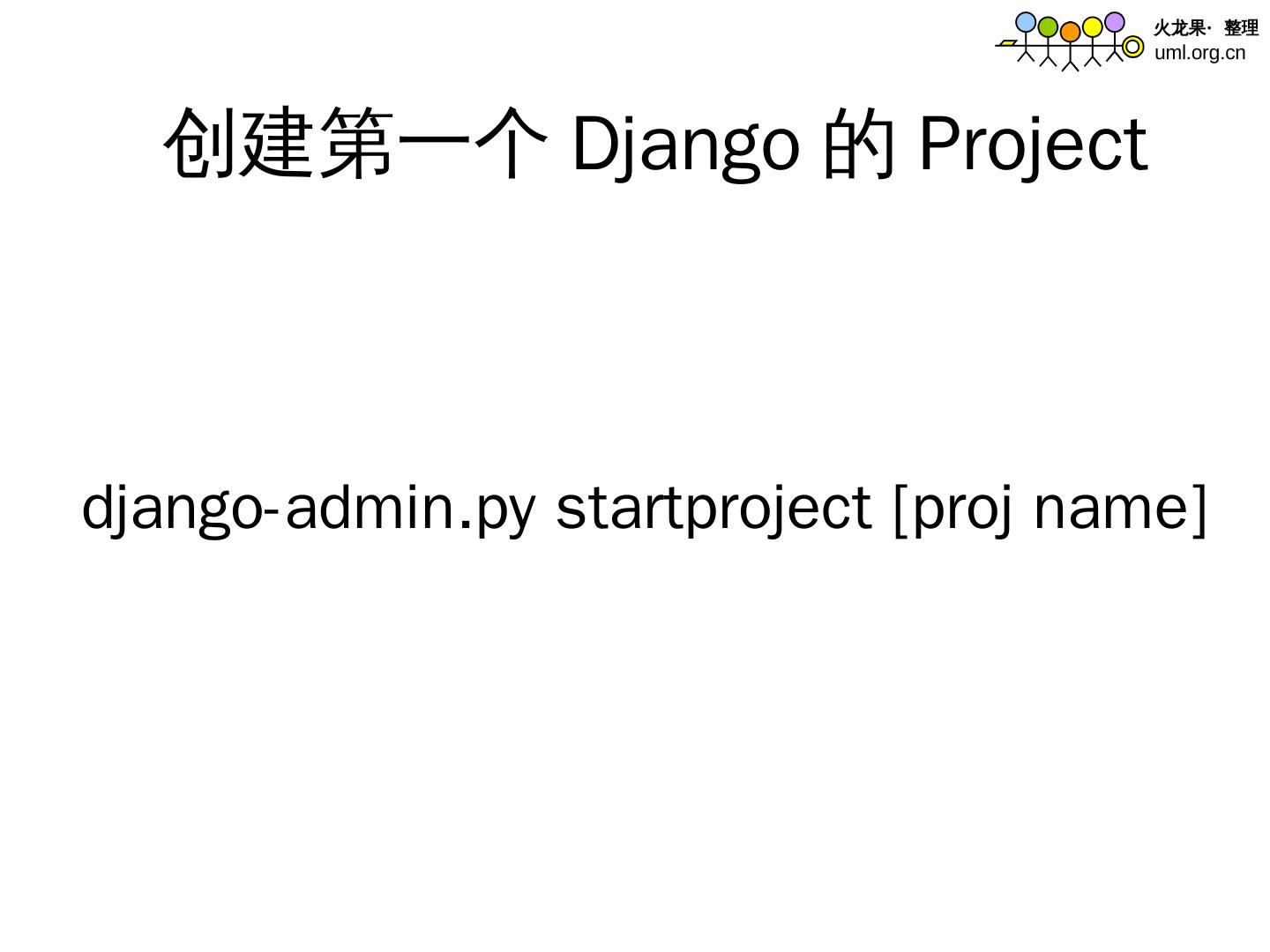 火龙果· 整理
uml.org.cn

创建第一个 Django 的 Project

django-admin.py startproject [proj name]